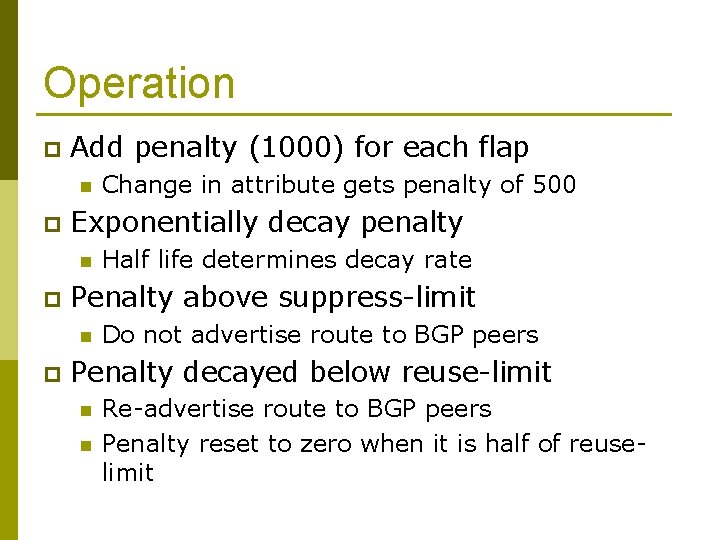 Operation

Add penalty (1000) for each flap

Change in attribute gets penalty of 500

Exponentially decay penalty

Half life determines decay rate

Penalty above suppress-limit

Do not advertise route to BGP peers

Penalty decayed below reuse-limit

Re-advertise route to BGP peers

Penalty reset to zero when it is half of reuse-limit